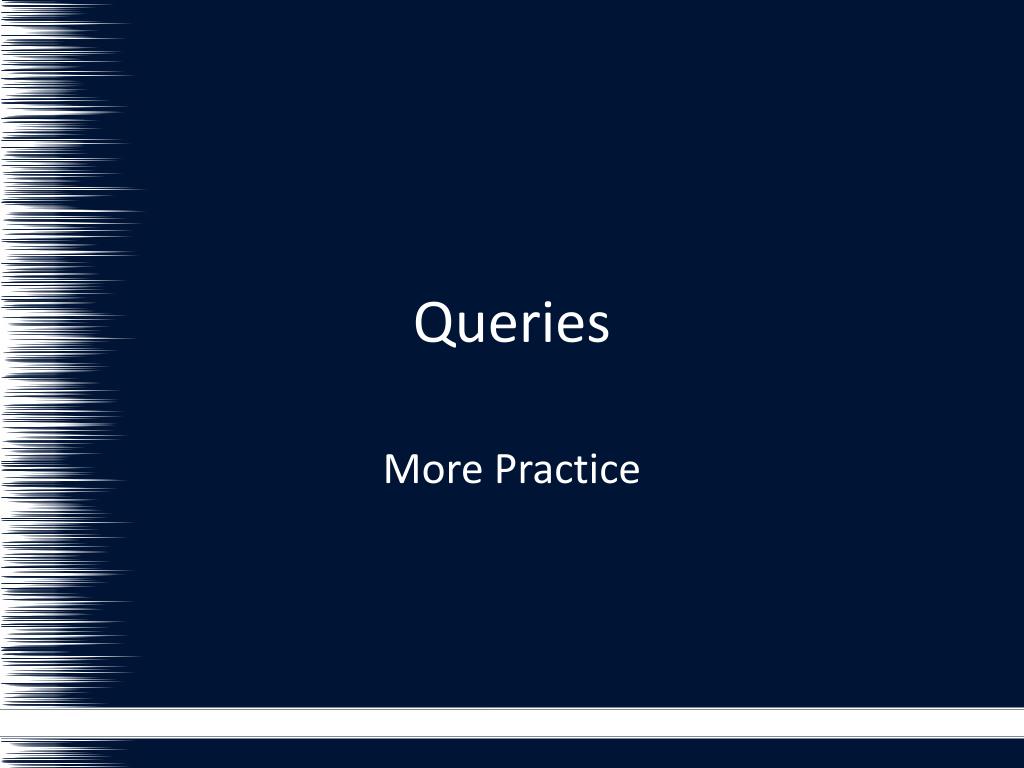 Queries

More Practice